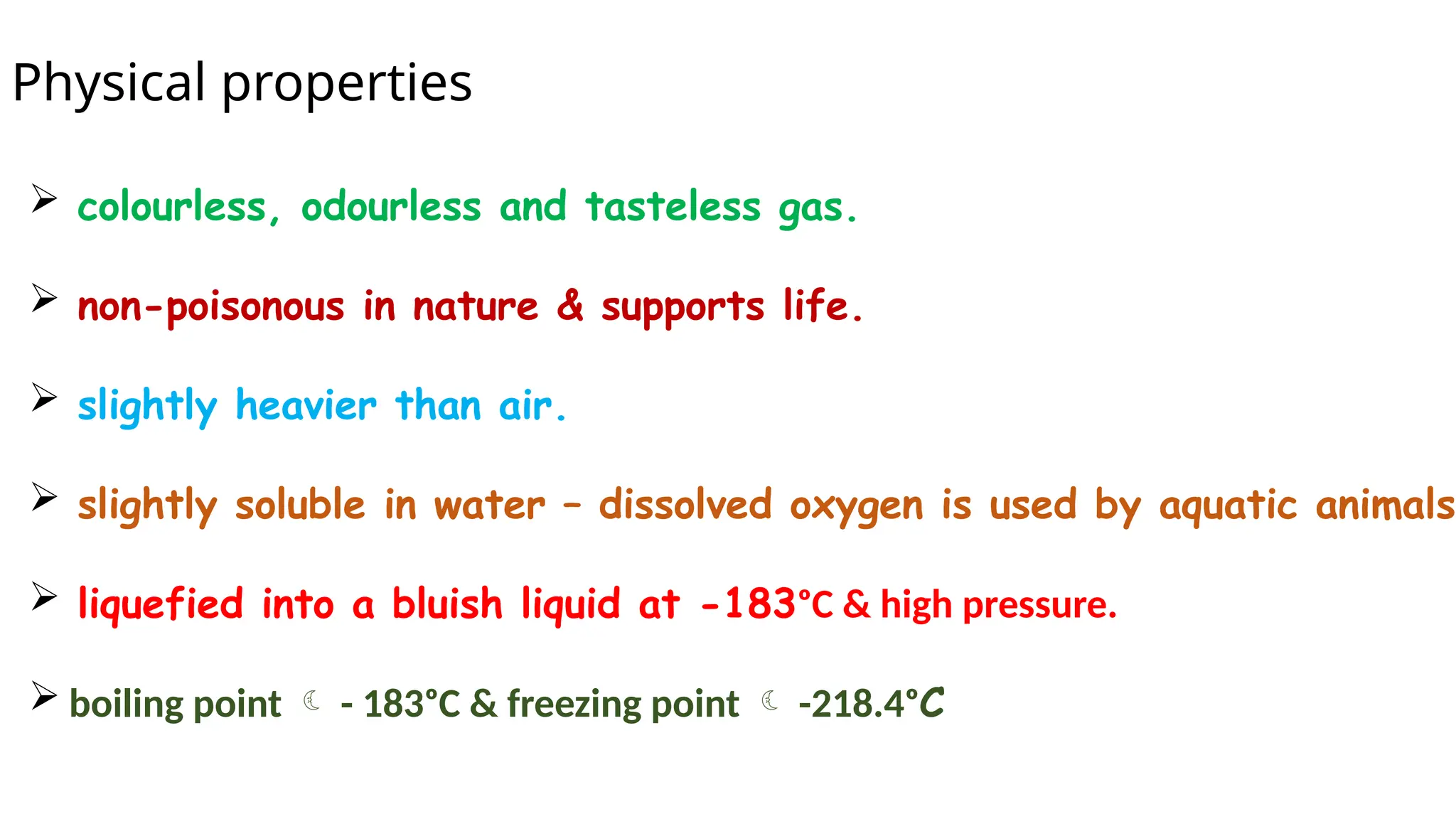 Physical properties

➢ colourless, odourless and tasteless gas.

➢ non-poisonous in nature & supports life.

➢ slightly heavier than air.

➢ slightly soluble in water – dissolved oxygen is used by aquatic animals

➢ liquefied into a bluish liquid at -183°C & high pressure.

➢ boiling point ☾ - 183°C & freezing point ☾ -218.4°C